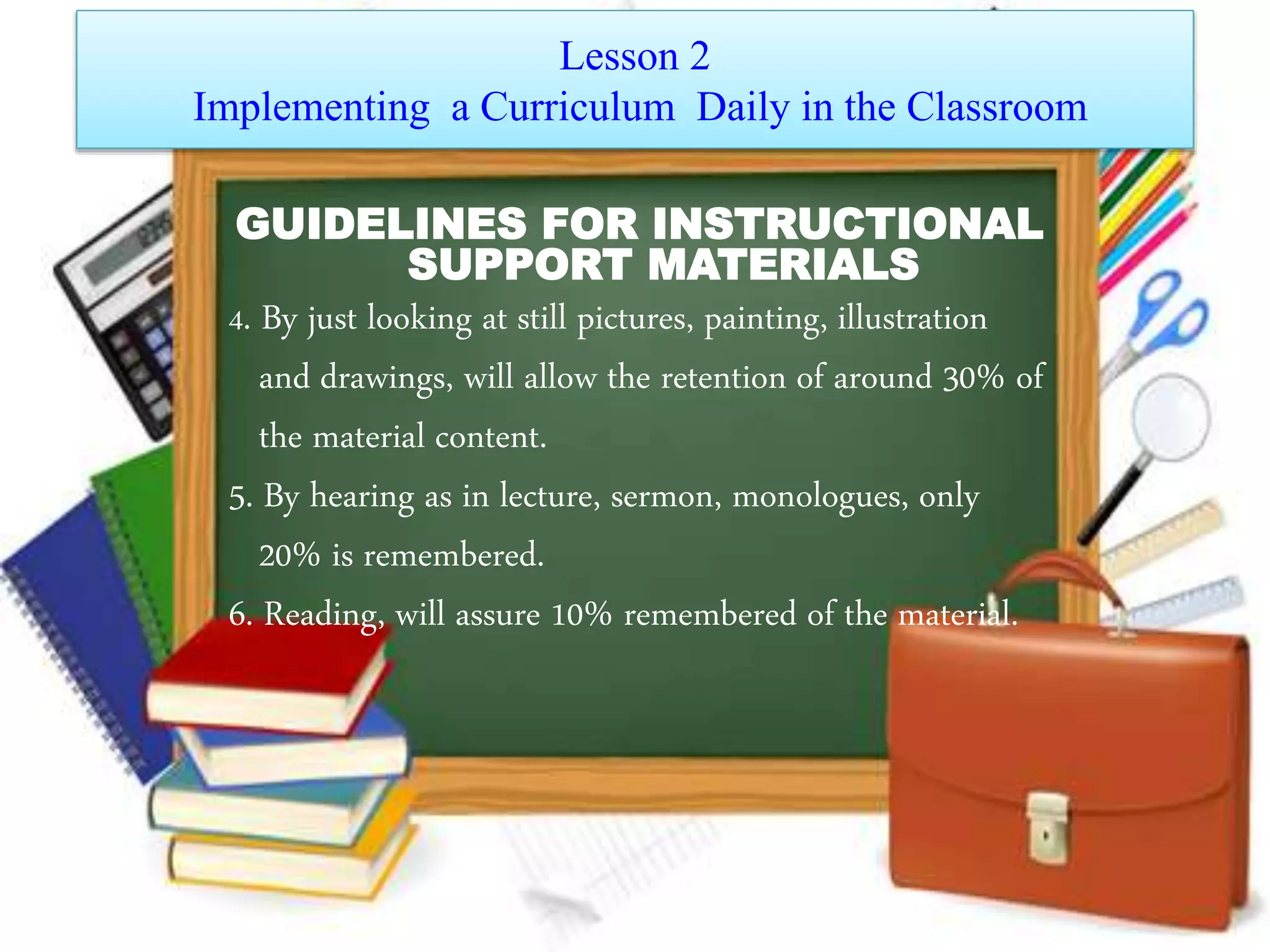 Lesson 2
Implementing a Curriculum Daily in the Classroom

GUIDELINES FOR INSTRUCTIONAL SUPPORT MATERIALS

4. By just looking at still pictures, painting, illustration and drawings, will allow the retention of around 30% of the material content.

5. By hearing as in lecture, sermon, monologues, only 20% is remembered.

6. Reading, will assure 10% remembered of the material.